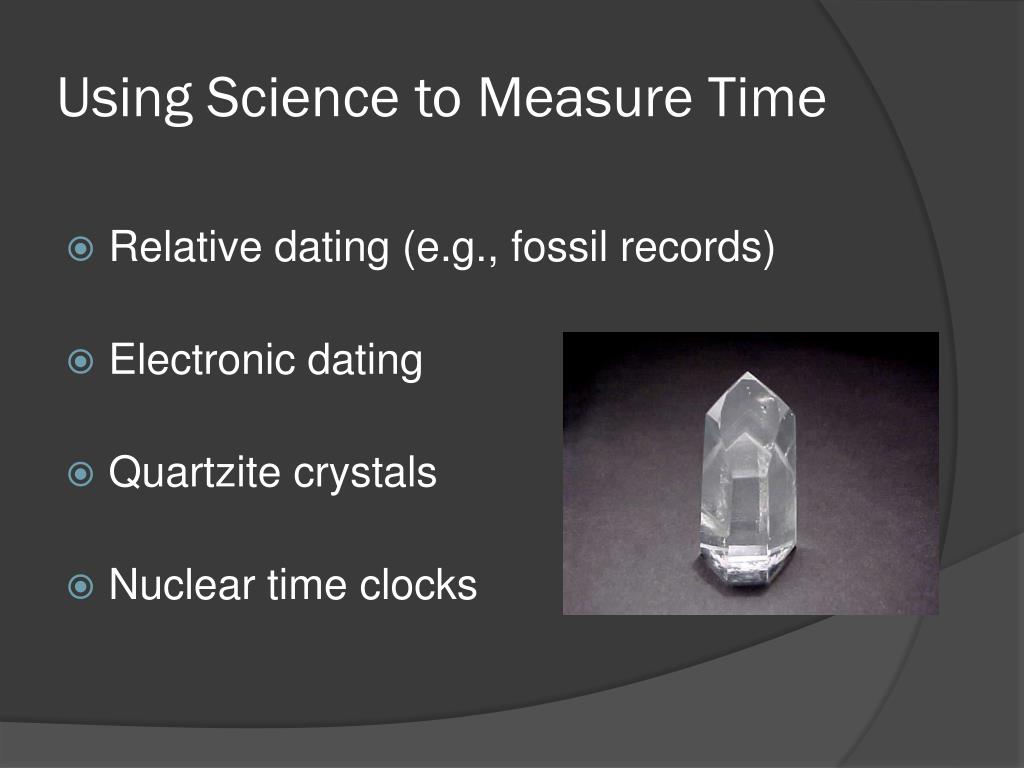 Using Science to Measure Time

Relative dating (e.g., fossil records)

Electronic dating

Quartzite crystals

Nuclear time clocks